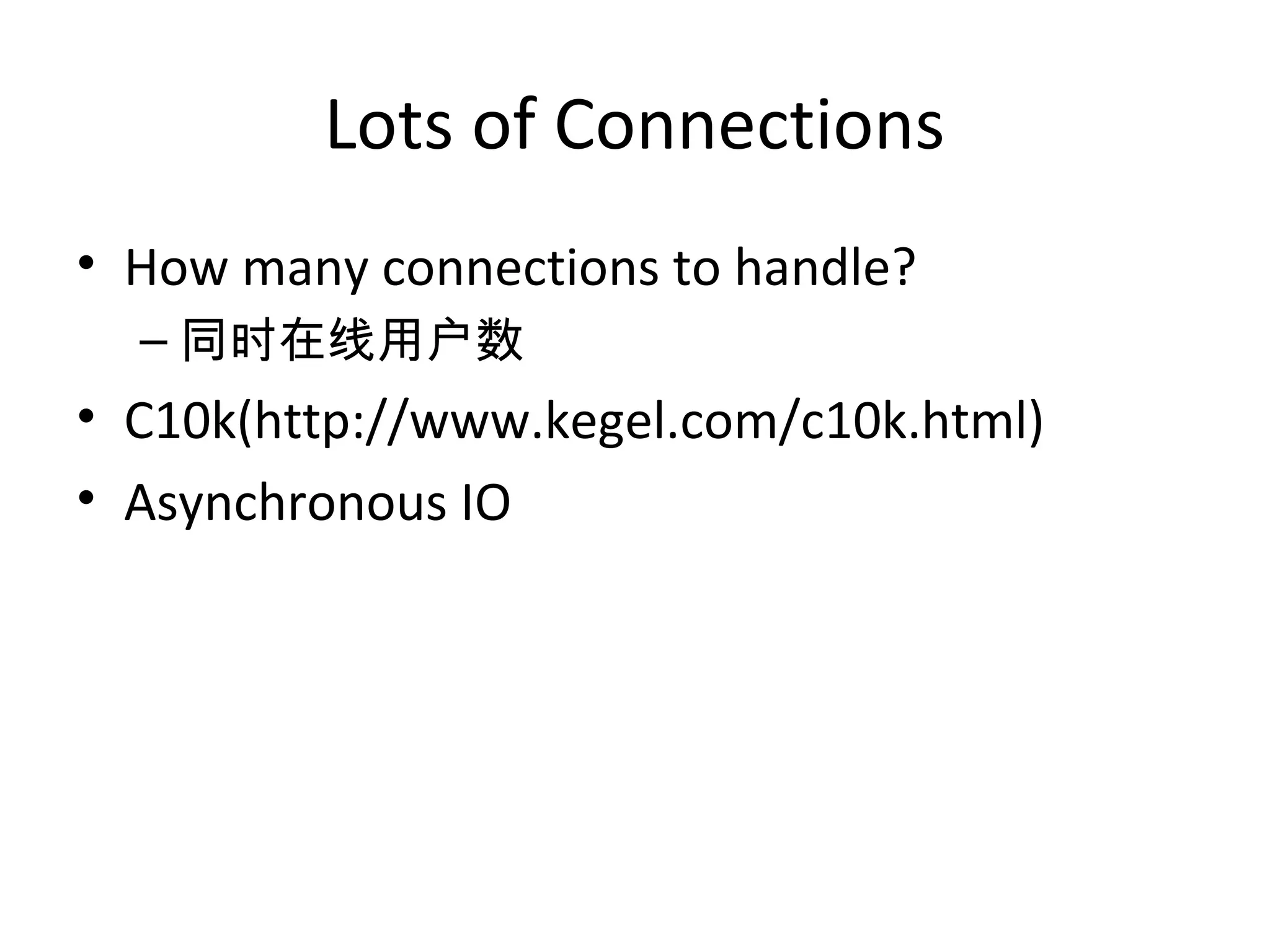 Lots of Connections

• How many connections to handle?
  – 同时在线用户数
• C10k(http://www.kegel.com/c10k.html)
• Asynchronous IO